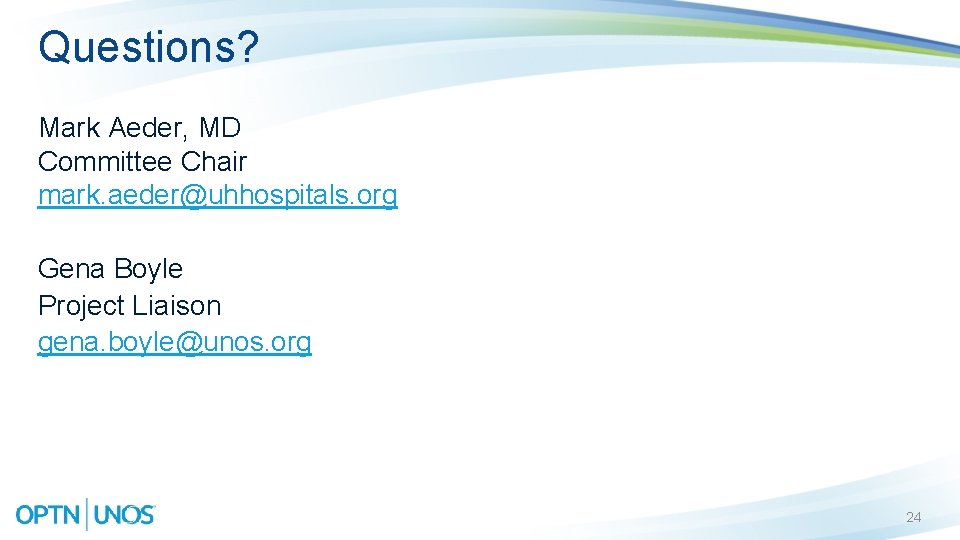 Questions?

Mark Aeder, MD
Committee Chair
mark.aeder@uhhospitals.org

Gena Boyle
Project Liaison
gena.boyle@unos.org

OPTN | UNOS

24